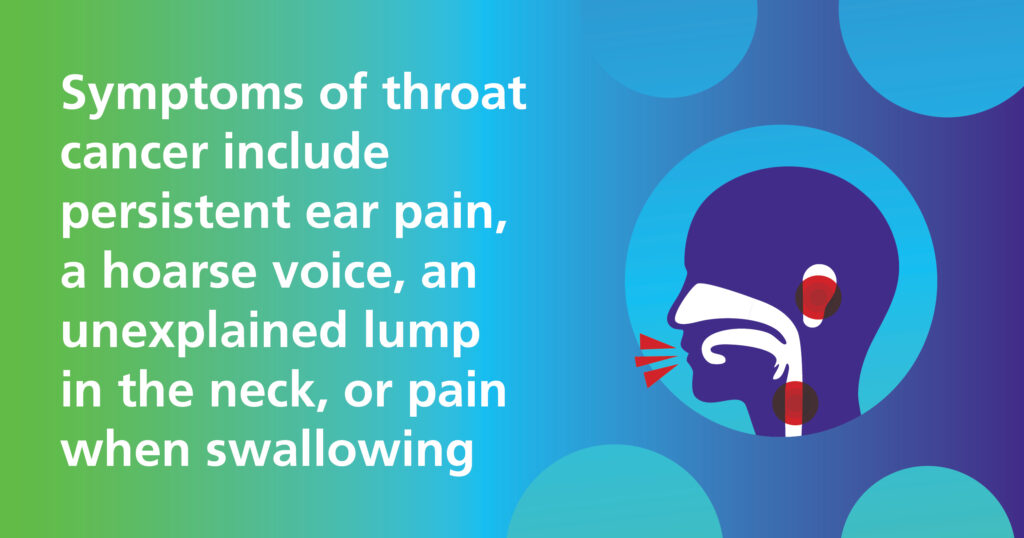 Symptoms of throat cancer include persistent ear pain, a hoarse voice, an unexplained lump in the neck, or pain when swallowing